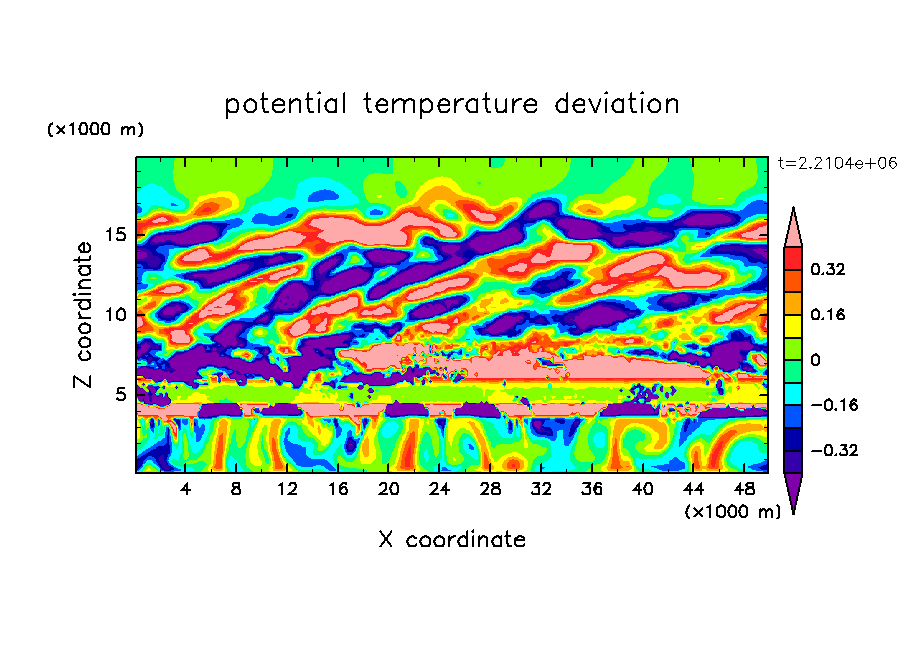 potential temperature deviation

(×1000 m)

t=2.2104e+06

Z coordinate

15
10
5

0.32
0.16
0
−0.16
−0.32

4 8 12 16 20 24 28 32 36 40 44 48

(×1000 m)

X coordinate